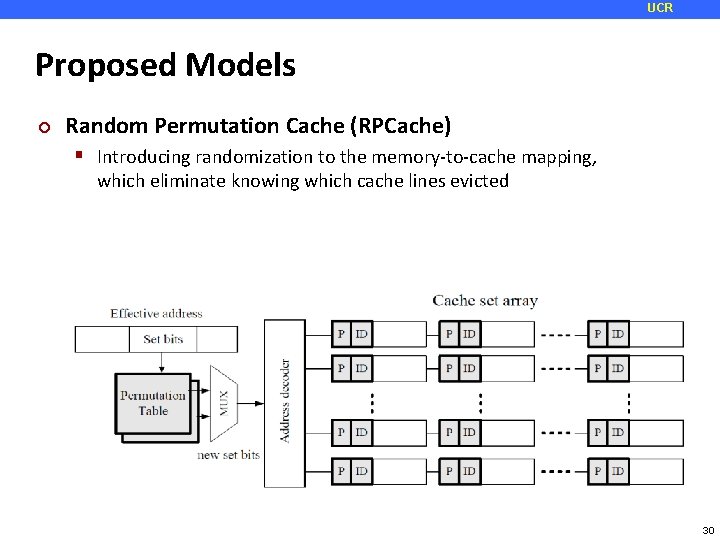 UCR

Proposed Models

Random Permutation Cache (RPCache)

Introducing randomization to the memory-to-cache mapping, which eliminate knowing which cache lines evicted

Effective address

Set bits

Permutation Table

MUX

new set bits

Address decoder

Cache set array

P ID

P ID

P ID

P ID

P ID

P ID

P ID

P ID

P ID

P ID

P ID

P ID

30